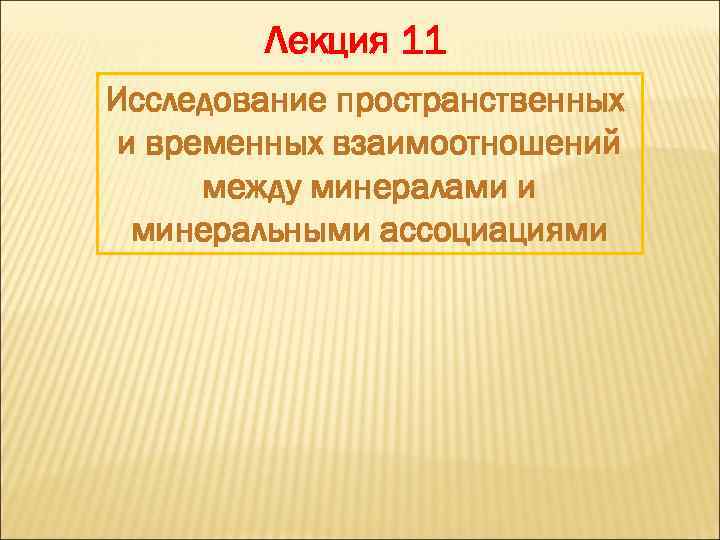 Лекция 11

Исследование пространственных и временных взаимоотношений между минералами и минеральными ассоциациями